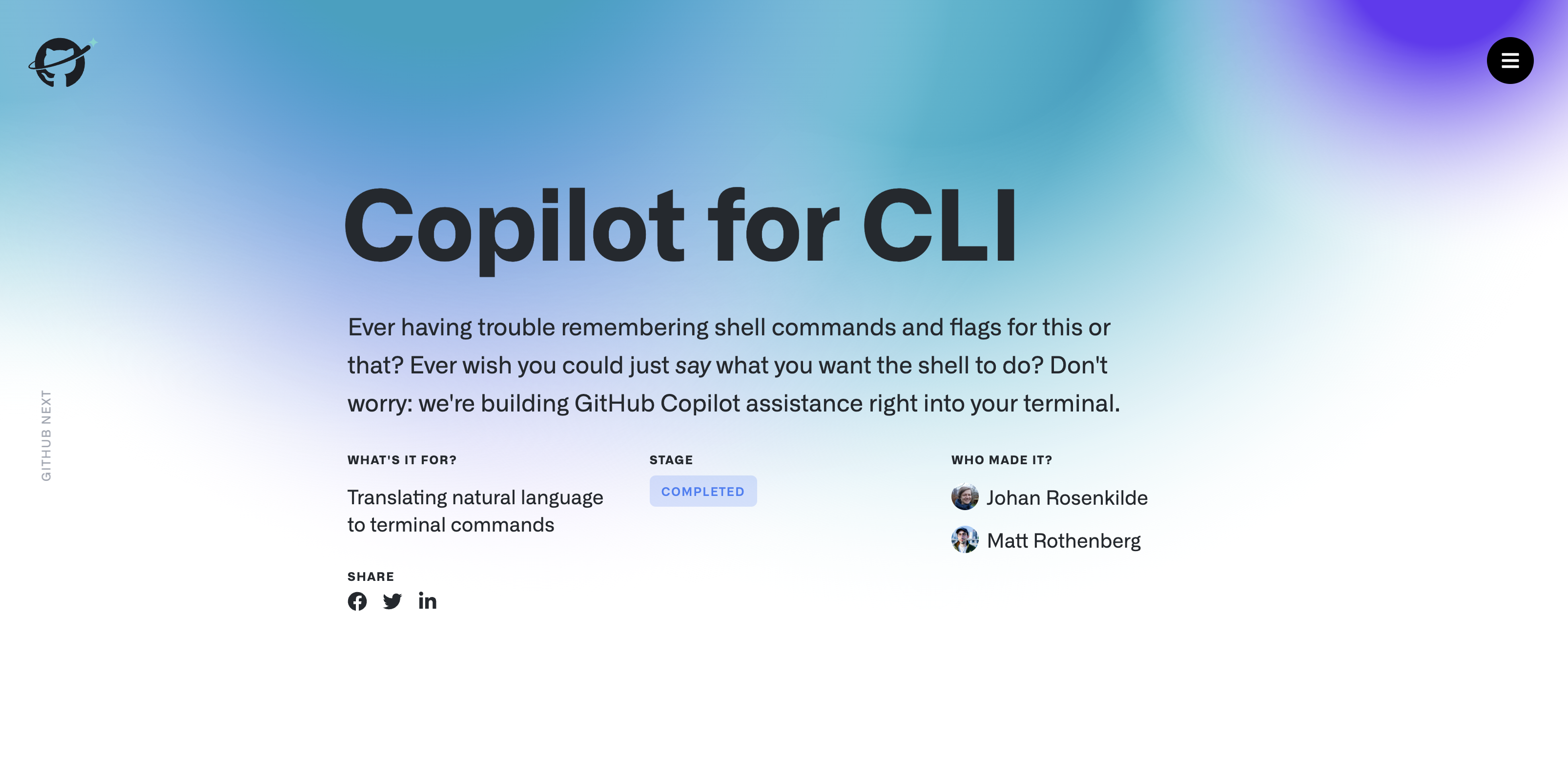 GITHUB NEXT

Copilot for CLI

Ever having trouble remembering shell commands and flags for this or that? Ever wish you could just say what you want the shell to do? Don't worry: we're building GitHub Copilot assistance right into your terminal.

WHAT'S IT FOR?

Translating natural language to terminal commands

STAGE

COMPLETED

WHO MADE IT?

Johan Rosenkilde

Matt Rothenberg

SHARE